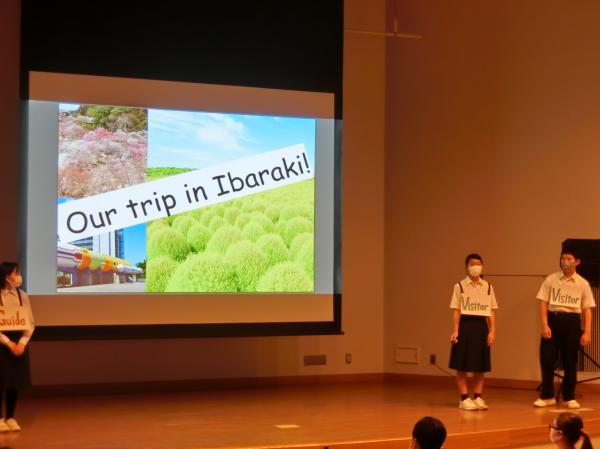 Our trip in Ibaraki!

Guide

Visitor

Visitor